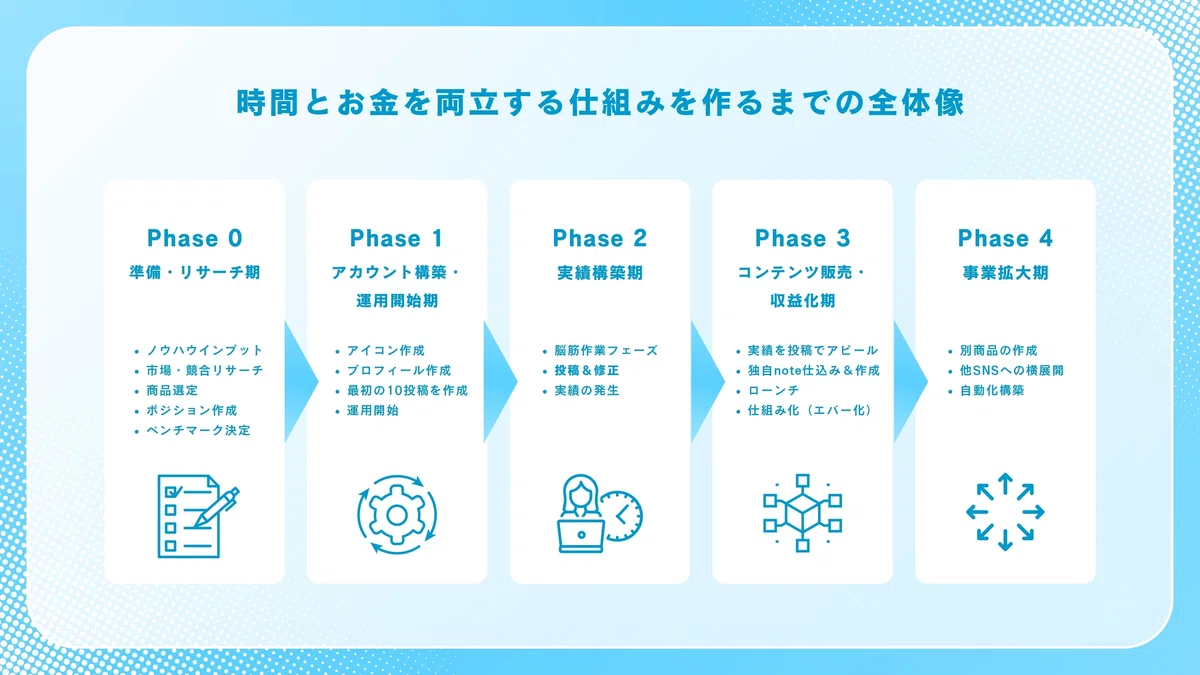 時間とお金を両立する仕組みを作るまでの全体像

Phase 0
準備・リサーチ期

- ノウハウインプット
- 市場・競合リサーチ
- 商品選定
- ポジション作成
- ベンチマーク決定

Phase 1
アカウント構築・運用開始期

- アイコン作成
- プロフィール作成
- 最初の10投稿を作成
- 運用開始

Phase 2
実績構築期

- 脳筋作業フェーズ
- 投稿＆修正
- 実績の発生

Phase 3
コンテンツ販売・収益化期

- 実績を投稿でアピール
- 独自note仕込み＆作成
- ローンチ
- 仕組み化（エバー化）

Phase 4
事業拡大期

- 別商品の作成
- 他SNSへの横展開
- 自動化構築